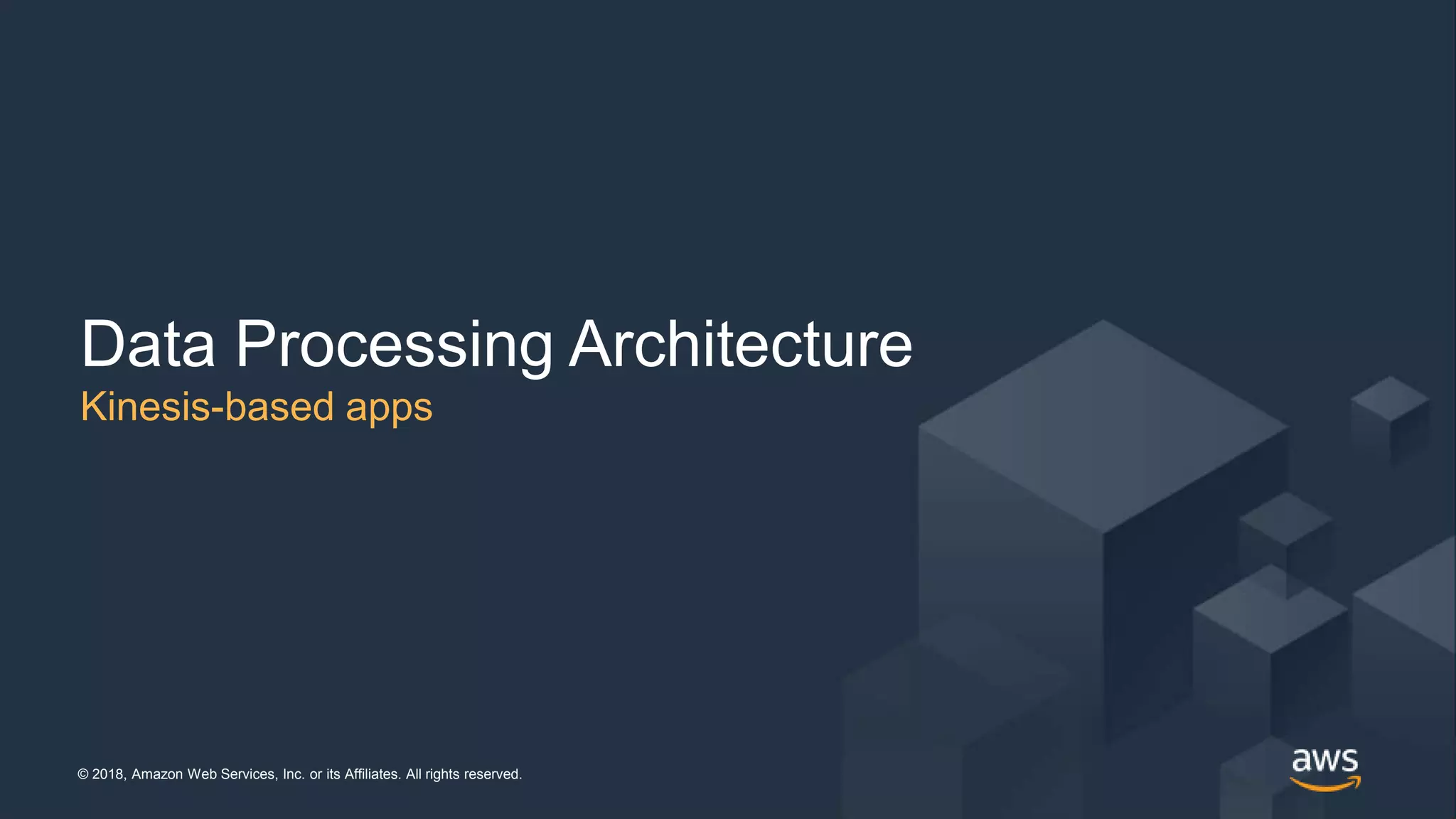 Data Processing Architecture

Kinesis-based apps

© 2018, Amazon Web Services, Inc. or its Affiliates. All rights reserved.

aws